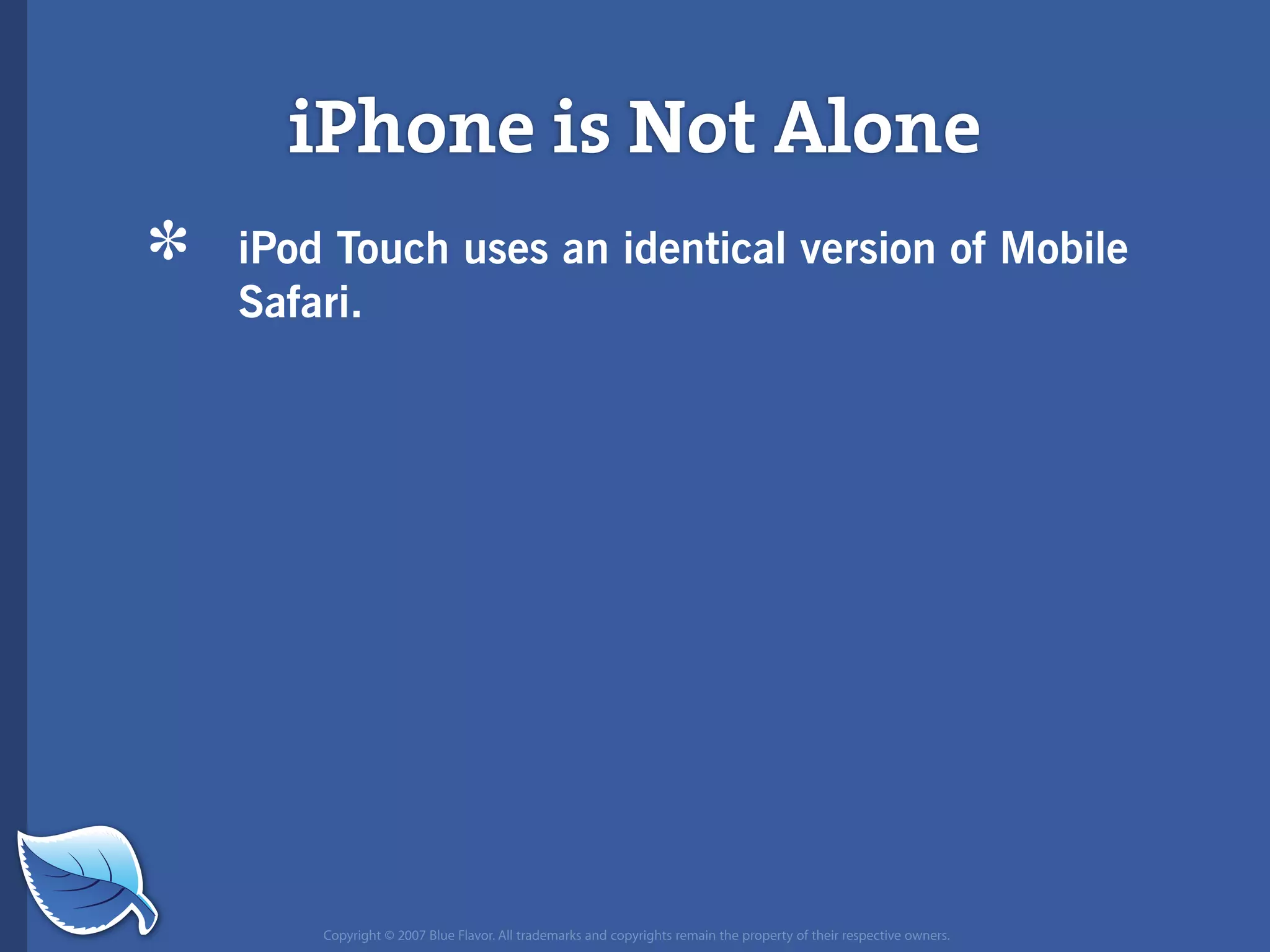 iPhone is Not Alone

* iPod Touch uses an identical version of Mobile Safari.

Copyright © 2007 Blue Flavor. All trademarks and copyrights remain the property of their respective owners.